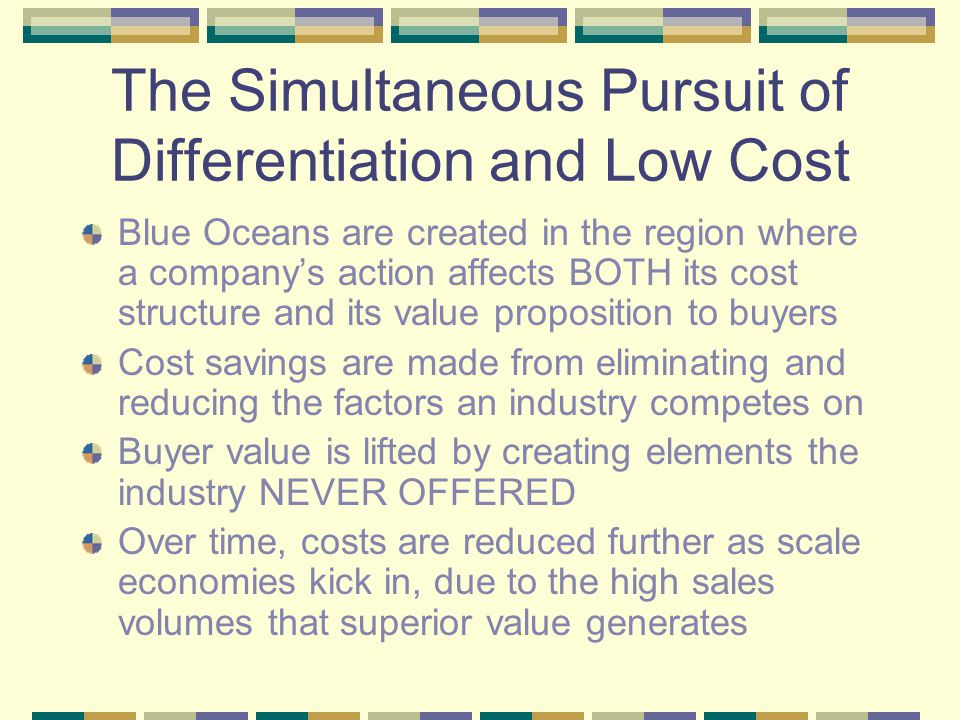 The Simultaneous Pursuit of Differentiation and Low Cost

Blue Oceans are created in the region where a company’s action affects BOTH its cost structure and its value proposition to buyers

Cost savings are made from eliminating and reducing the factors an industry competes on

Buyer value is lifted by creating elements the industry NEVER OFFERED

Over time, costs are reduced further as scale economies kick in, due to the high sales volumes that superior value generates